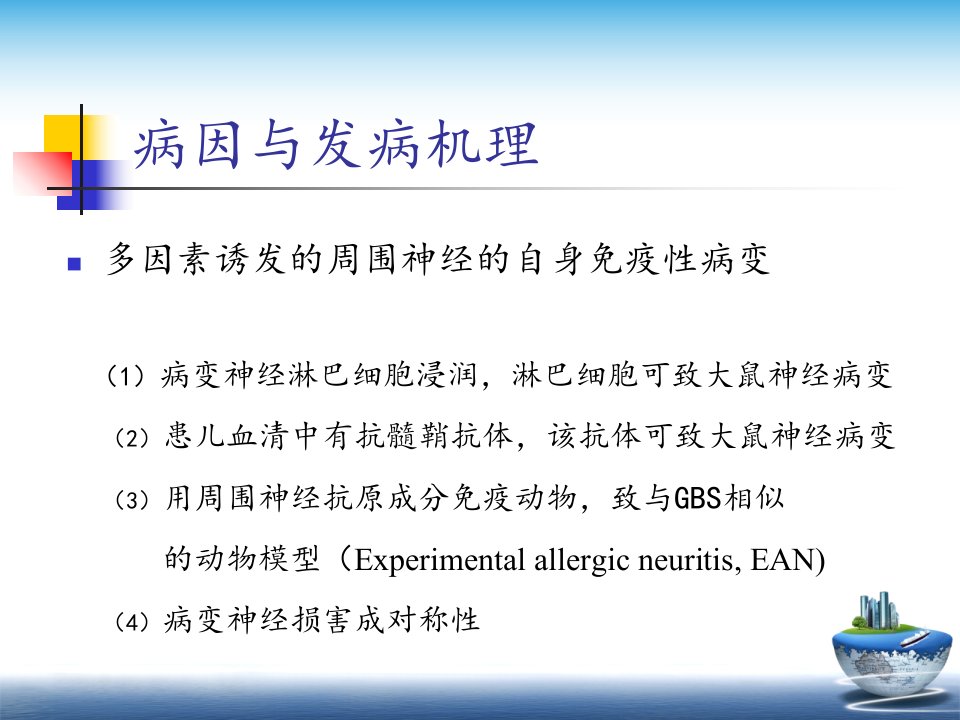 病因与发病机理

多因素诱发的周围神经的自身免疫性病变

（1）病变神经淋巴细胞浸润，淋巴细胞可致大鼠神经病变

（2）患儿血清中有抗髓鞘抗体，该抗体可致大鼠神经病变

（3）用周围神经抗原成分免疫动物，致与GBS相似的动物模型（Experimental allergic neuritis, EAN)

（4）病变神经损害成对称性